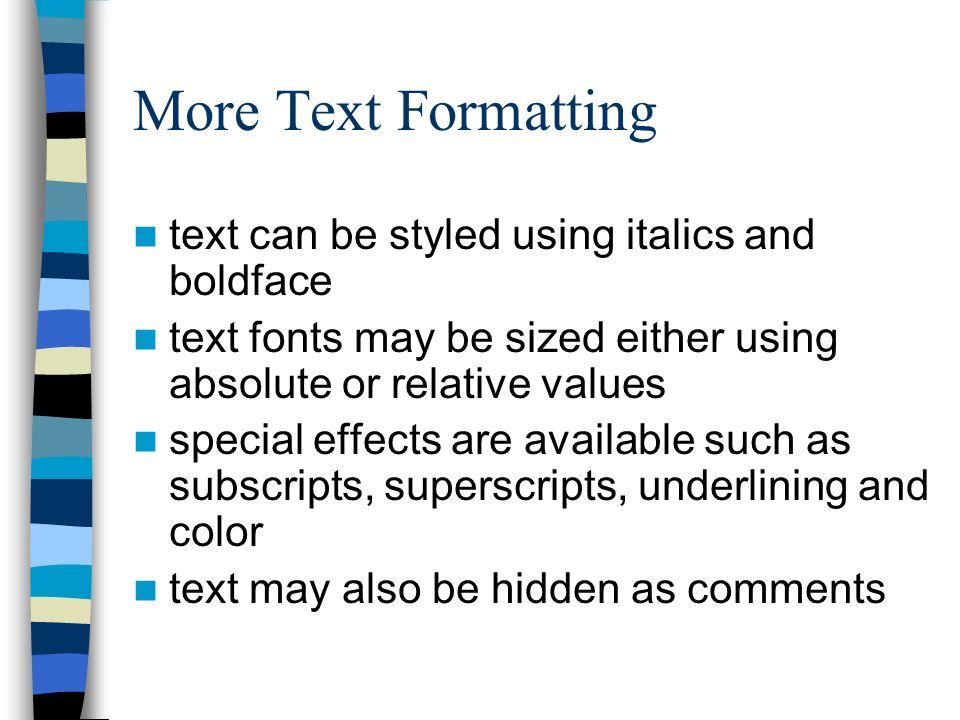 More Text Formatting

- text can be styled using italics and boldface
- text fonts may be sized either using absolute or relative values
- special effects are available such as subscripts, superscripts, underlining and color
- text may also be hidden as comments